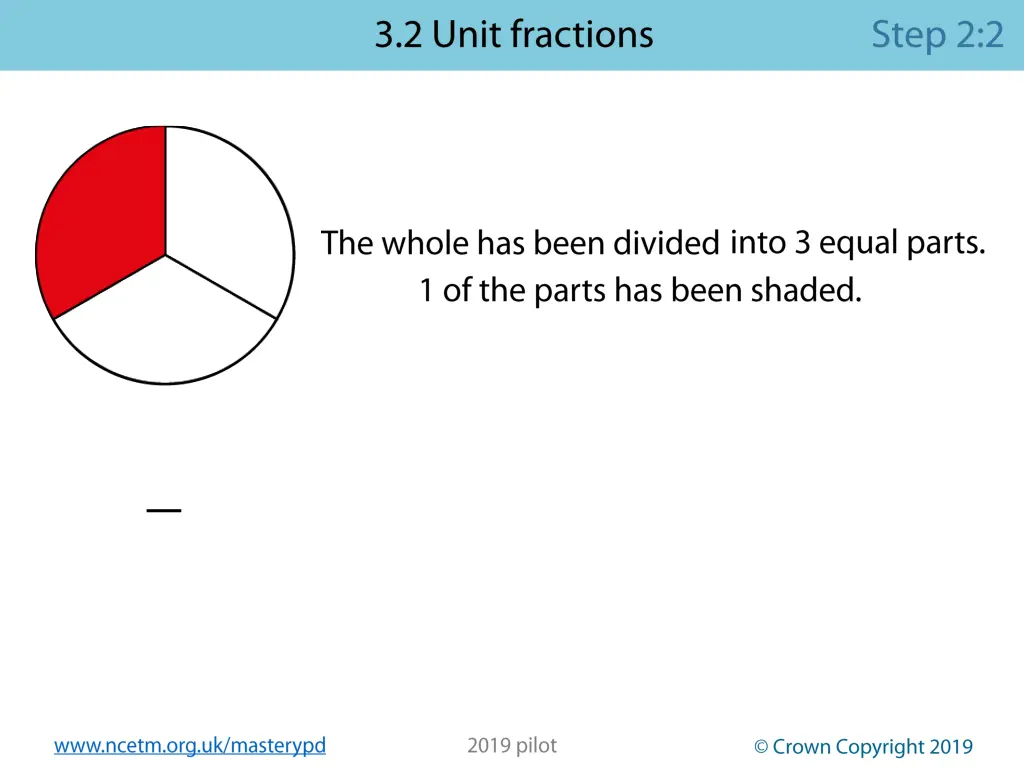 3.2 Unit fractions

Step 2:2

The whole has been divided into 3 equal parts.
1 of the parts has been shaded.

—

www.ncetm.org.uk/masterypd

2019 pilot

© Crown Copyright 2019